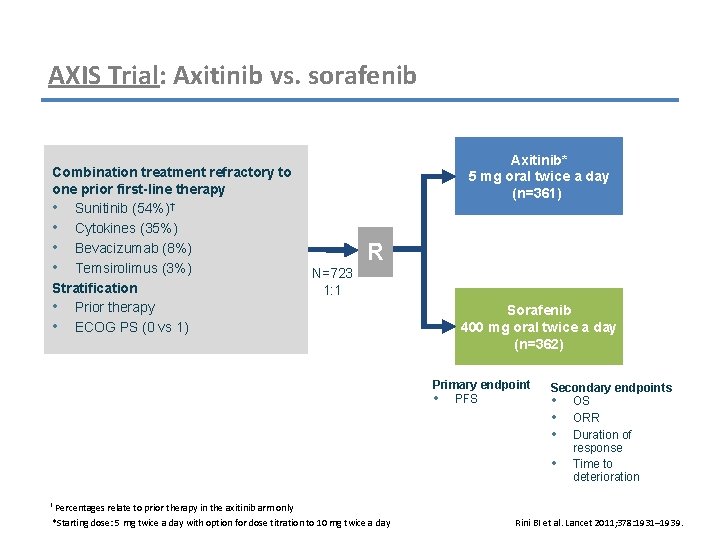 AXIS Trial: Axitinib vs. sorafenib

Combination treatment refractory to one prior first-line therapy
• Sunitinib (54%)†
• Cytokines (35%)
• Bevacizumab (8%)
• Temsirolimus (3%)
Stratification
• Prior therapy
• ECOG PS (0 vs 1)

N=723
1:1

R

Axitinib*
5 mg oral twice a day
(n=361)

Sorafenib
400 mg oral twice a day
(n=362)

Primary endpoint
• PFS

Secondary endpoints
• OS
• ORR
• Duration of response
• Time to deterioration

† Percentages relate to prior therapy in the axitinib arm only
*Starting dose: 5 mg twice a day with option for dose titration to 10 mg twice a day

Rini BI et al. Lancet 2011;378:1931–1939.